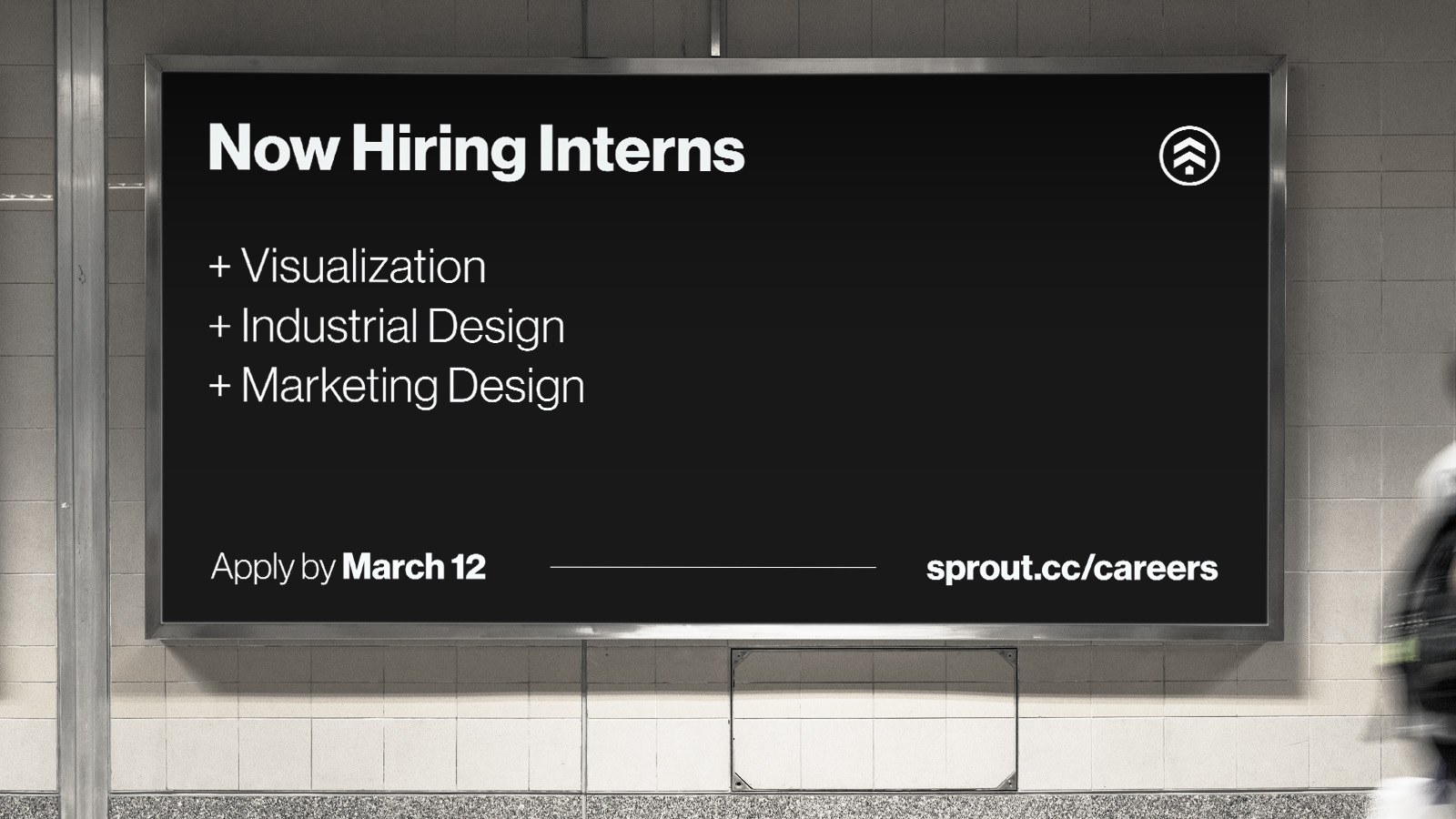 Now Hiring Interns

+ Visualization
+ Industrial Design
+ Marketing Design

Apply by March 12

sprout.cc/careers